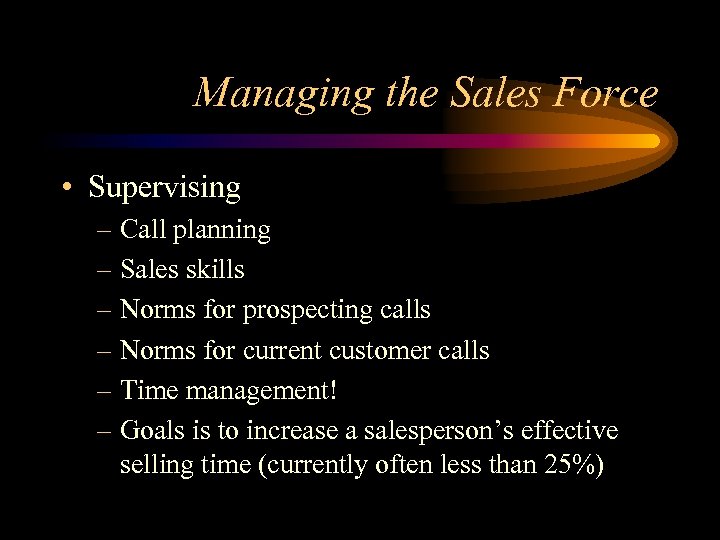 Managing the Sales Force

• Supervising
– Call planning
– Sales skills
– Norms for prospecting calls
– Norms for current customer calls
– Time management!
– Goals is to increase a salesperson's effective selling time (currently often less than 25%)